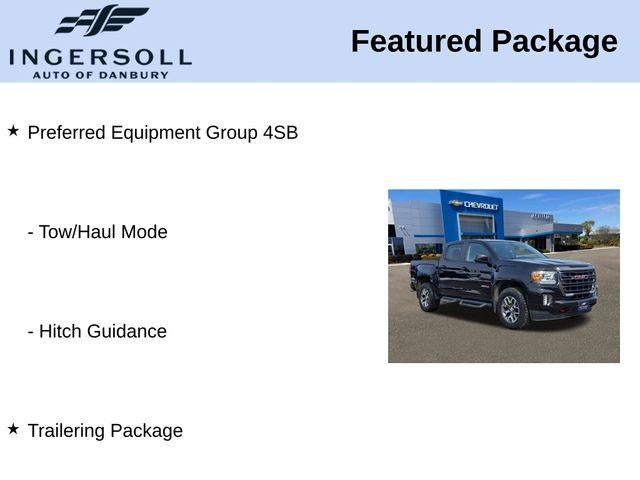 INGERSOLL
AUTO OF DANBURY

Featured Package

★ Preferred Equipment Group 4SB

- Tow/Haul Mode

- Hitch Guidance

★ Trailering Package

CHEVROLET